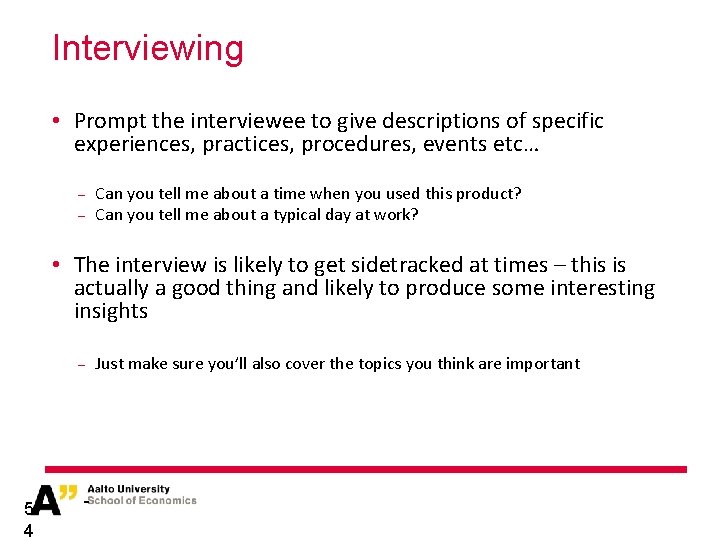 Interviewing

• Prompt the interviewee to give descriptions of specific experiences, practices, procedures, events etc…

– Can you tell me about a time when you used this product?
– Can you tell me about a typical day at work?

• The interview is likely to get sidetracked at times – this is actually a good thing and likely to produce some interesting insights

– Just make sure you'll also cover the topics you think are important

A" Aalto University
School of Economics

5
4